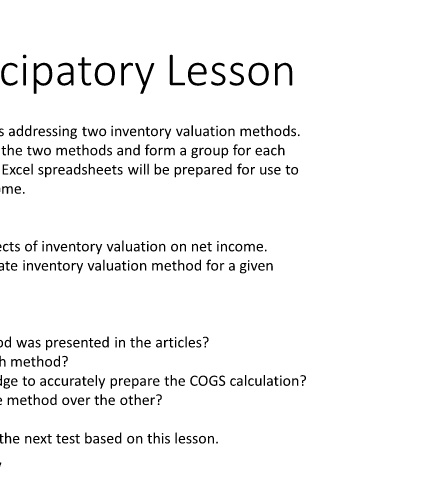 cipatory Lesson

s addressing two inventory valuation methods. the two methods and form a group for each Excel spreadsheets will be prepared for use to me.

ects of inventory valuation on net income. ate inventory valuation method for a given

od was presented in the articles?
h method?
dge to accurately prepare the COGS calculation?
e method over the other?

the next test based on this lesson.